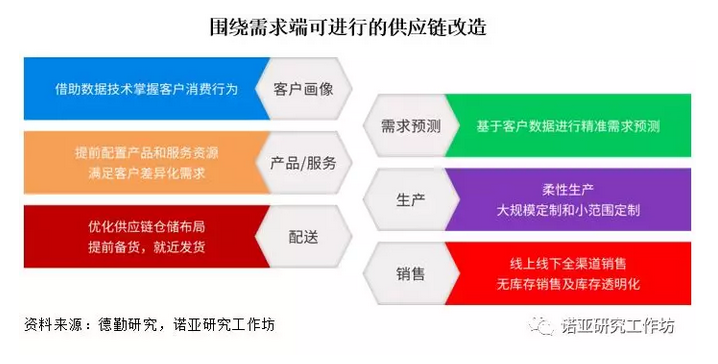 围绕需求端可进行的供应链改造

借助数据技术掌握客户消费行为

客户画像

提前配置产品和服务资源
满足客户差异化需求

产品/服务

优化供应链仓储布局
提前备货，就近发货

配送

需求预测

基于客户数据进行精准需求预测

生产

柔性生产
大规模定制和小范围定制

销售

线上线下全渠道销售
无库存销售及库存透明化

资料来源：德勤研究，诺亚研究工作坊

诺亚研究工作坊